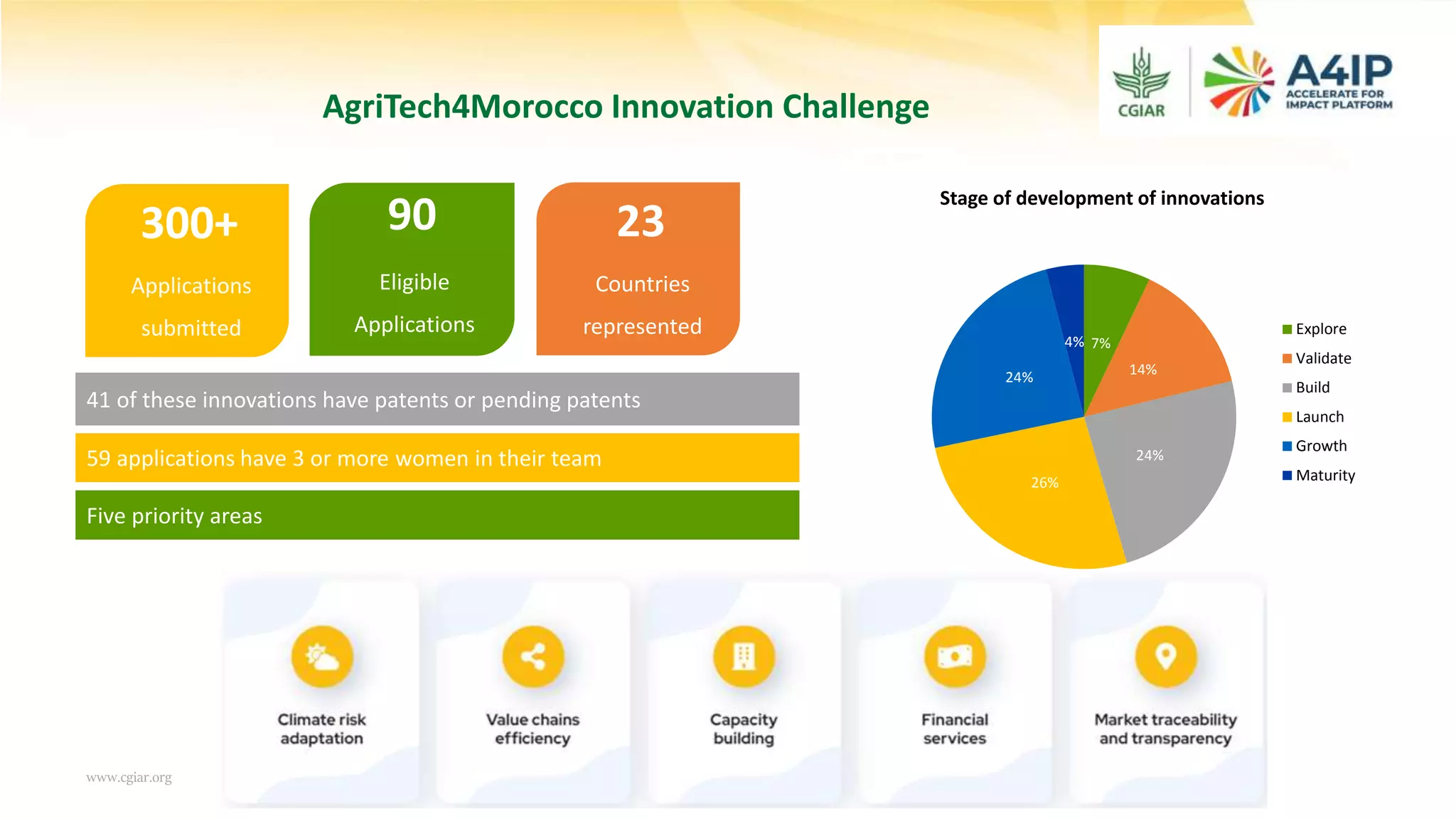 AgriTech4Morocco Innovation Challenge

CGIAR

A4IP
ACCELERATE FOR IMPACT PLATFORM

300+
Applications submitted

90
Eligible Applications

23
Countries represented

41 of these innovations have patents or pending patents

59 applications have 3 or more women in their team

Five priority areas

Stage of development of innovations

7%
14%
24%
26%
24%
4%

Explore
Validate
Build
Launch
Growth
Maturity

Climate risk adaptation

Value chains efficiency

Capacity building

Financial services

Market traceability and transparency

www.cgiar.org